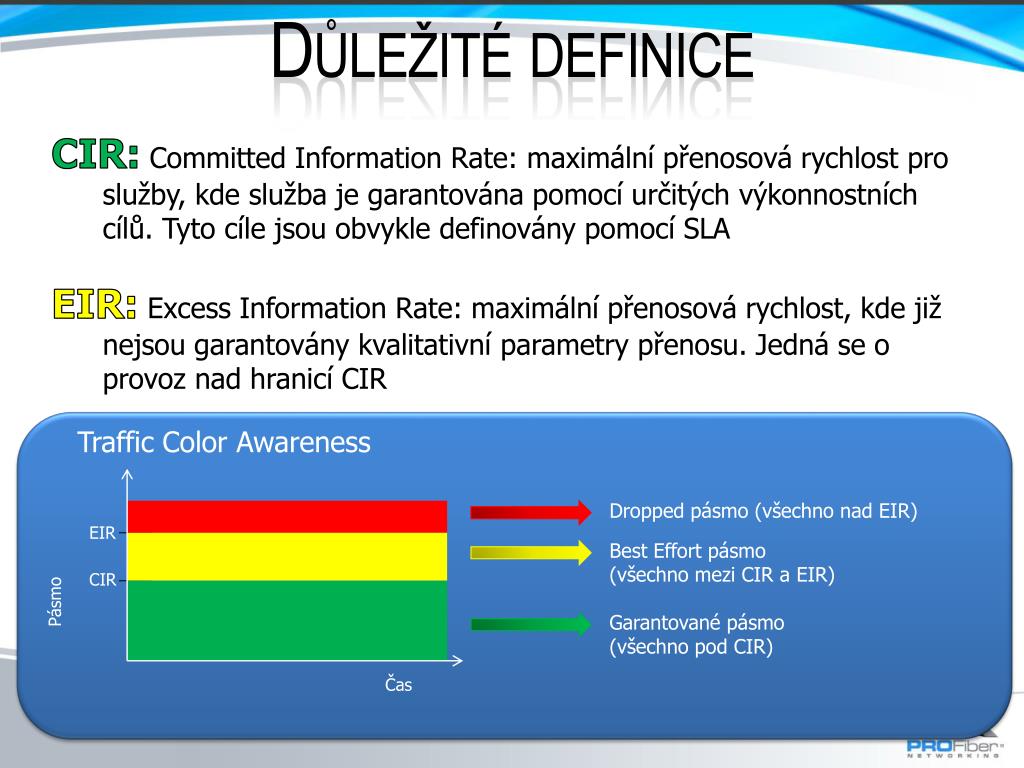 DŮLEŽITÉ DEFINICE

CIR: Committed Information Rate: maximální přenosová rychlost pro služby, kde služba je garantována pomocí určitých výkonnostních cílů. Tyto cíle jsou obvykle definovány pomocí SLA

EIR: Excess Information Rate: maximální přenosová rychlost, kde již nejsou garantovány kvalitativní parametry přenosu. Jedná se o provoz nad hranicí CIR

Traffic Color Awareness

EIR

CIR

Pásmo

Čas

Dropped pásmo (všechno nad EIR)

Best Effort pásmo
(všechno mezi CIR a EIR)

Garantované pásmo
(všechno pod CIR)

PROFiber NETWORKING